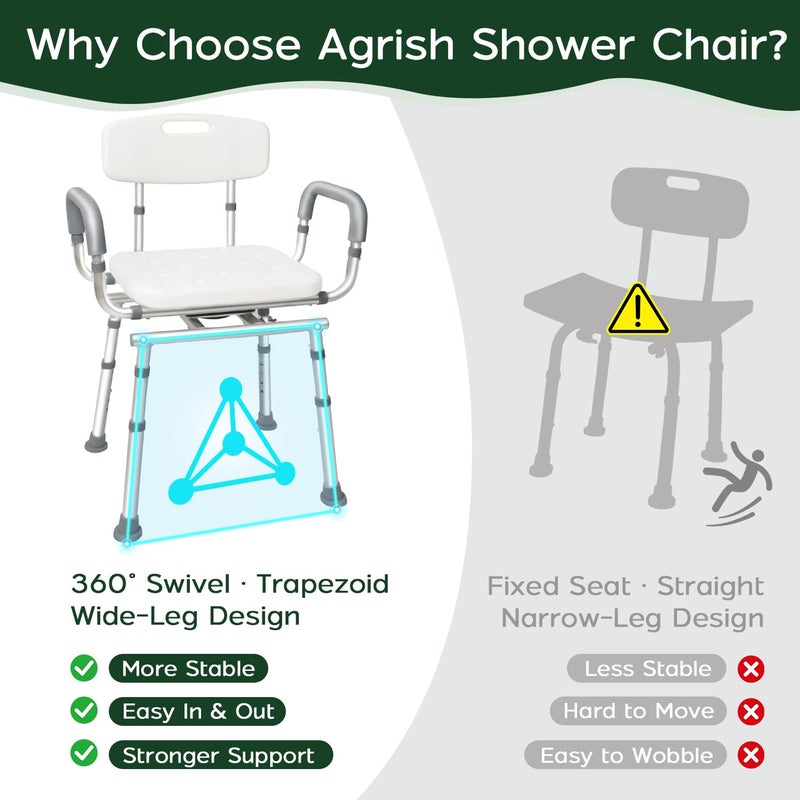 Why Choose Agrish Shower Chair?

360° Swivel · Trapezoid Wide-Leg Design

More Stable
Easy In & Out
Stronger Support

Fixed Seat · Straight Narrow-Leg Design

Less Stable
Hard to Move
Easy to Wobble